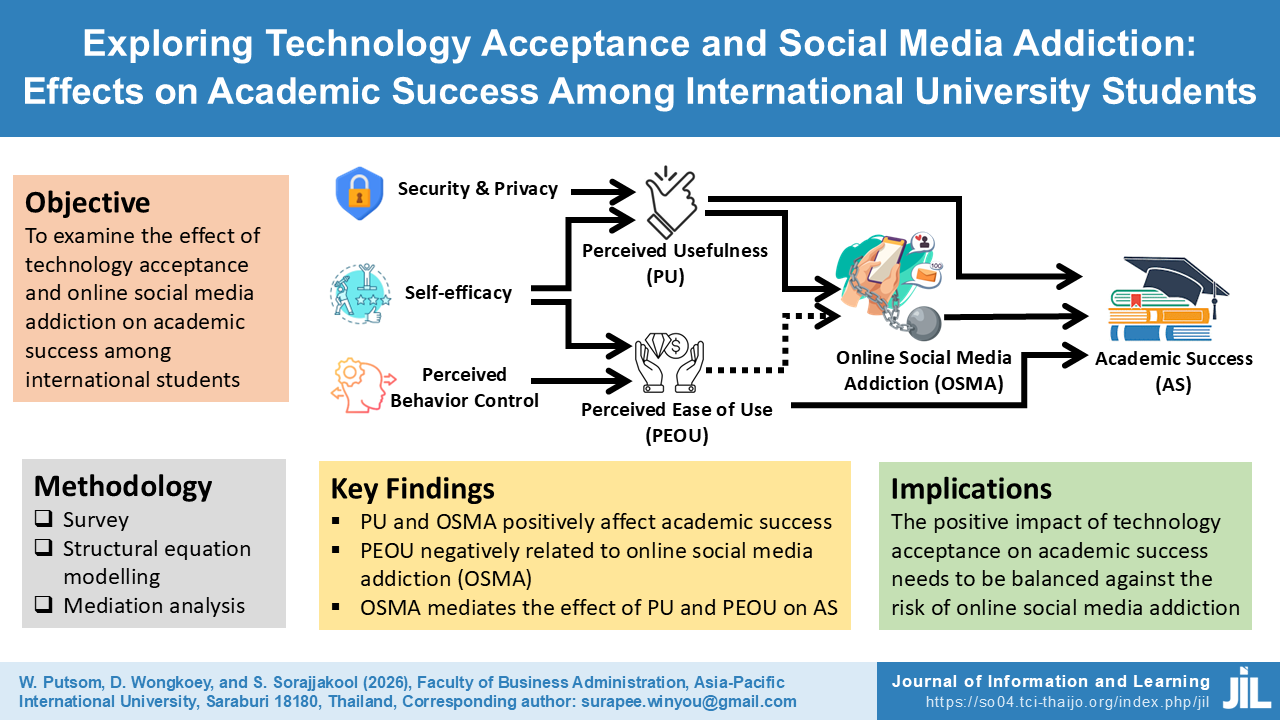 Exploring Technology Acceptance and Social Media Addiction: Effects on Academic Success Among International University Students

Objective
To examine the effect of technology acceptance and online social media addiction on academic success among international students

Security & Privacy

Self-efficacy

Perceived Behavior Control

Perceived Usefulness (PU)

Perceived Ease of Use (PEOU)

Online Social Media Addiction (OSMA)

Academic Success (AS)

Methodology
❑ Survey
❑ Structural equation modelling
❑ Mediation analysis

Key Findings
▪ PU and OSMA positively affect academic success
▪ PEOU negatively related to online social media addiction (OSMA)
▪ OSMA mediates the effect of PU and PEOU on AS

Implications
The positive impact of technology acceptance on academic success needs to be balanced against the risk of online social media addiction

W. Putsom, D. Wongkoey, and S. Sorajjakool (2026), Faculty of Business Administration, Asia-Pacific International University, Saraburi 18180, Thailand, Corresponding author: surapee.winyou@gmail.com

Journal of Information and Learning
https://so04.tci-thaijo.org/index.php/jil
JIL